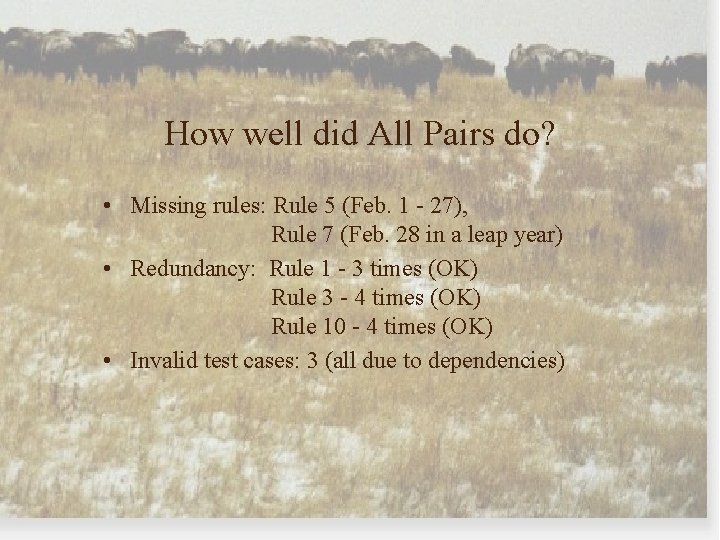 How well did All Pairs do?

• Missing rules: Rule 5 (Feb. 1 - 27),
Rule 7 (Feb. 28 in a leap year)

• Redundancy: Rule 1 - 3 times (OK)
Rule 3 - 4 times (OK)
Rule 10 - 4 times (OK)

• Invalid test cases: 3 (all due to dependencies)